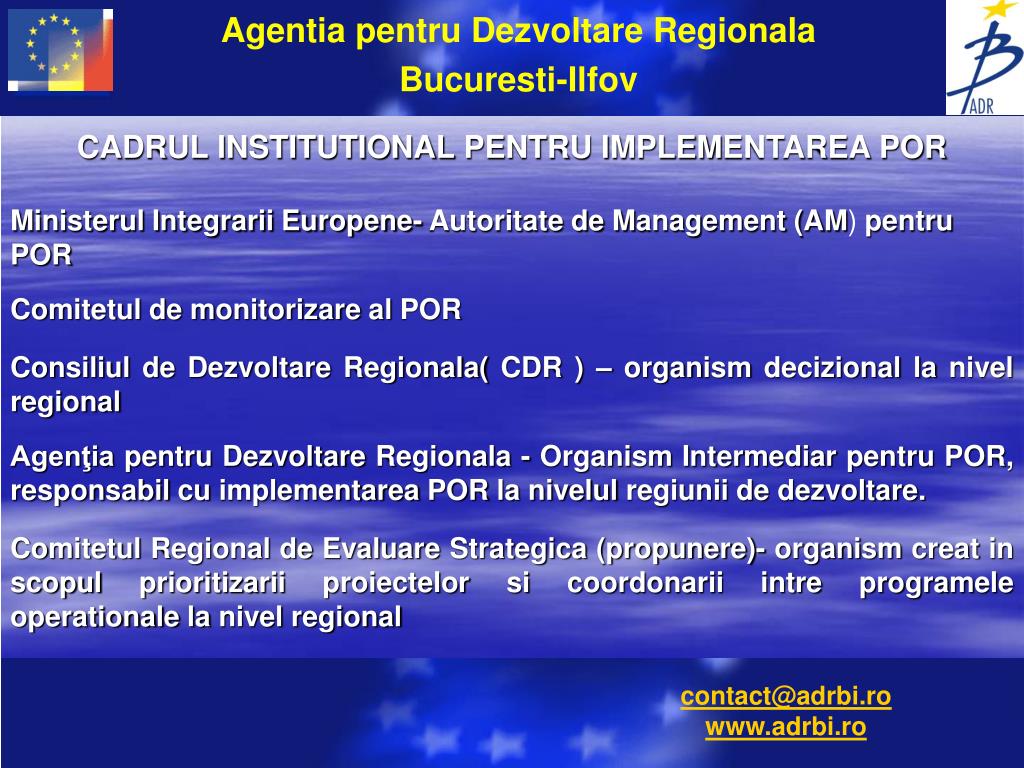 Agentia pentru Dezvoltare Regionala
Bucuresti-Ilfov

ADR

CADRUL INSTITUTIONAL PENTRU IMPLEMENTAREA POR

Ministerul Integrarii Europene- Autoritate de Management (AM) pentru POR

Comitetul de monitorizare al POR

Consiliul de Dezvoltare Regionala( CDR ) – organism decizional la nivel regional

Agenţia pentru Dezvoltare Regionala - Organism Intermediar pentru POR, responsabil cu implementarea POR la nivelul regiunii de dezvoltare.

Comitetul Regional de Evaluare Strategica (propunere)- organism creat in scopul prioritizarii proiectelor si coordonarii intre programele operationale la nivel regional

contact@adrbi.ro
www.adrbi.ro